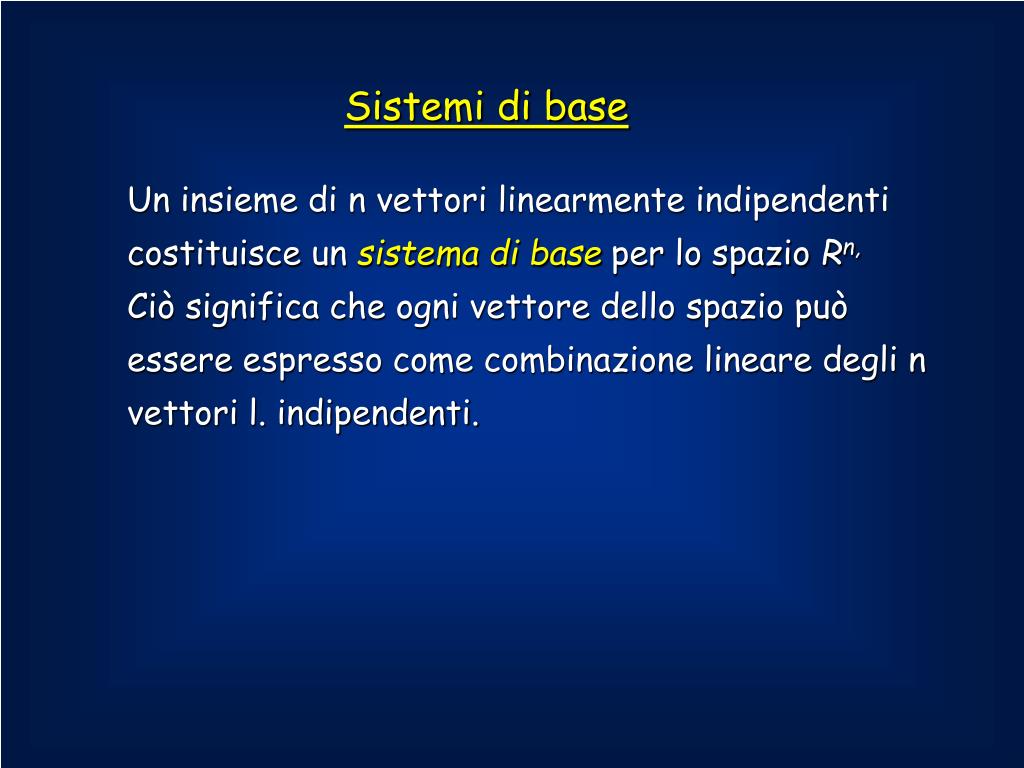 Sistemi di base

Un insieme di n vettori linearmente indipendenti costituisce un sistema di base per lo spazio $R^{n,}$
Ciò significa che ogni vettore dello spazio può essere espresso come combinazione lineare degli n vettori l. indipendenti.